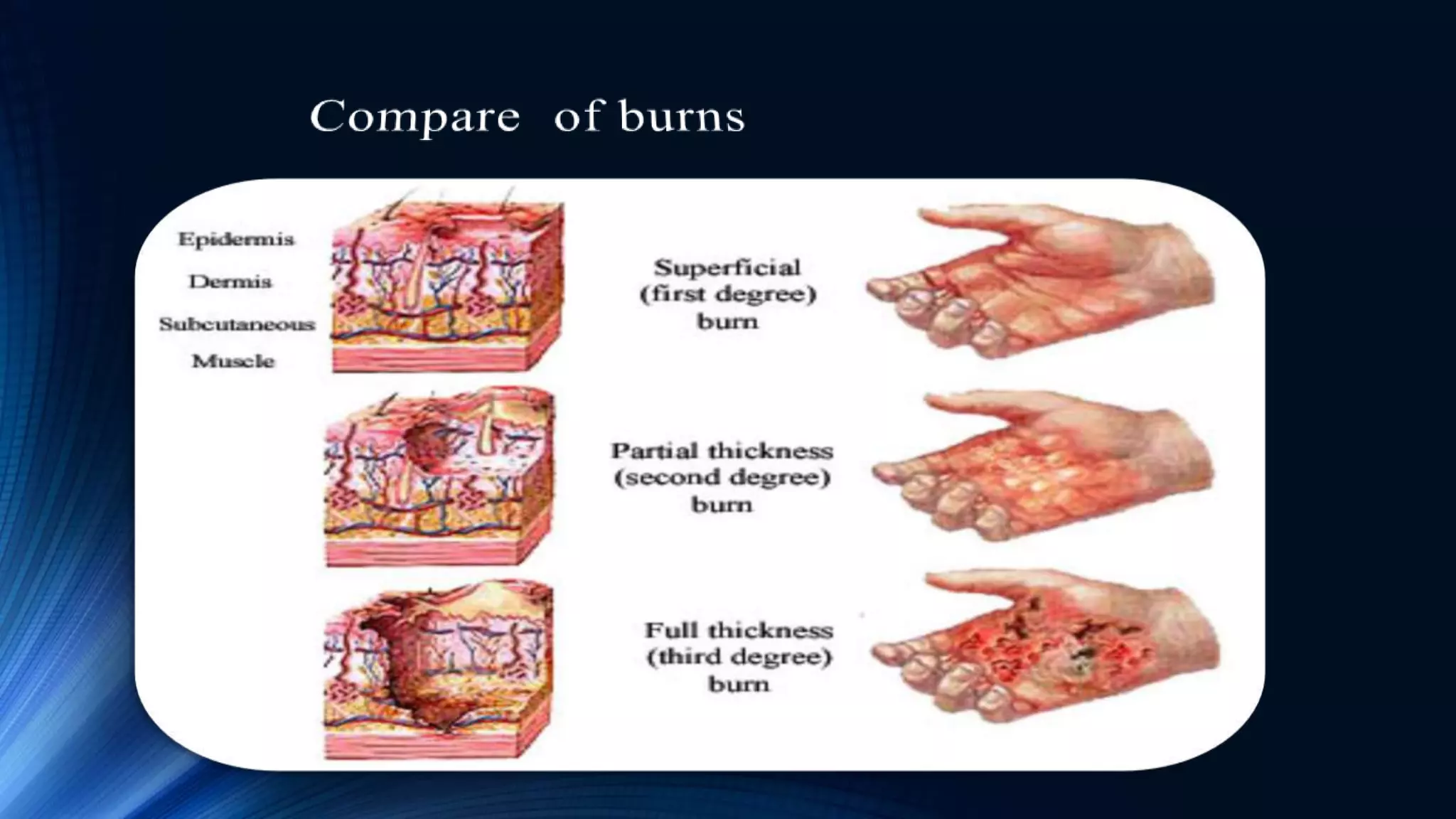 Compare of burns

Epidermis
Dermis
Subcutaneous
Muscle

Superficial (first degree) burn

Partial thickness (second degree) burn

Full thickness (third degree) burn